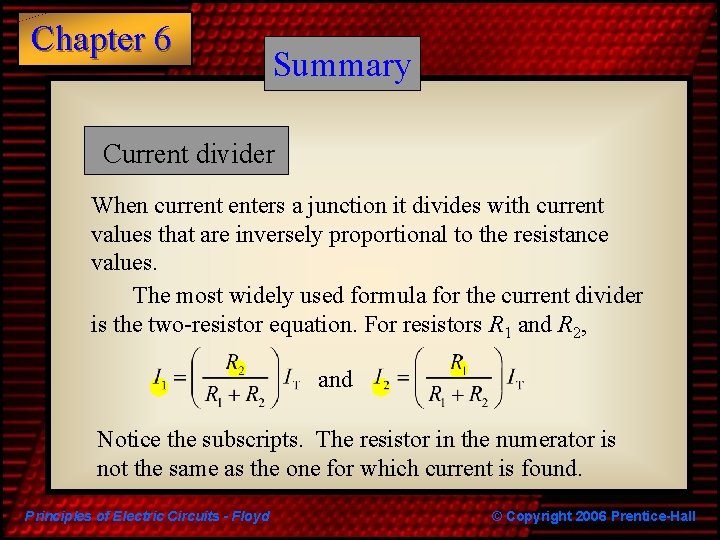 Chapter 6

Summary

Current divider

When current enters a junction it divides with current values that are inversely proportional to the resistance values.

The most widely used formula for the current divider is the two-resistor equation. For resistors $R_1$ and $R_2$,

$I_1 = \left(\frac{R_2}{R_1 + R_2}\right) I_T$ and $I_2 = \left(\frac{R_1}{R_1 + R_2}\right) I_T$

Notice the subscripts. The resistor in the numerator is not the same as the one for which current is found.

Principles of Electric Circuits - Floyd

© Copyright 2006 Prentice-Hall